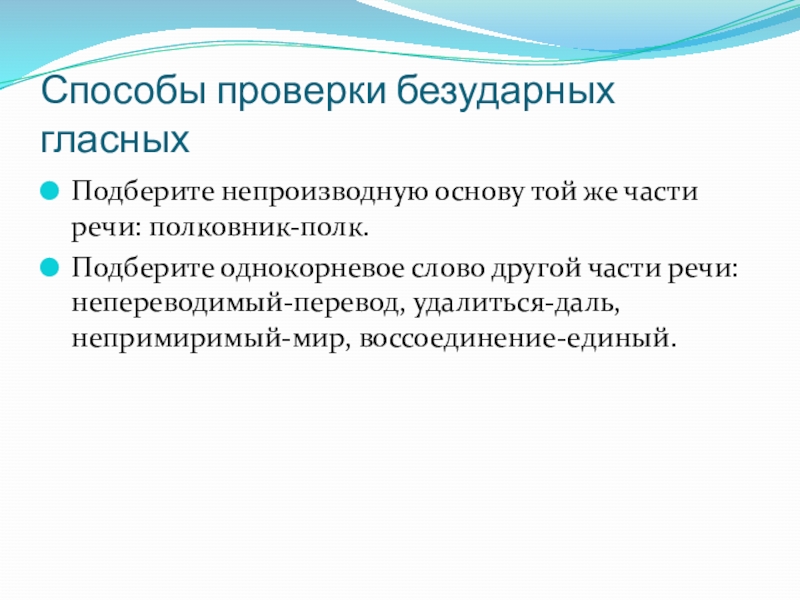 Способы проверки безударных гласных

Подберите непроизводную основу той же части речи: полковник-полк.

Подберите однокорневое слово другой части речи: непереводимый-перевод, удалиться-даль, непримиримый-мир, воссоединение-единый.